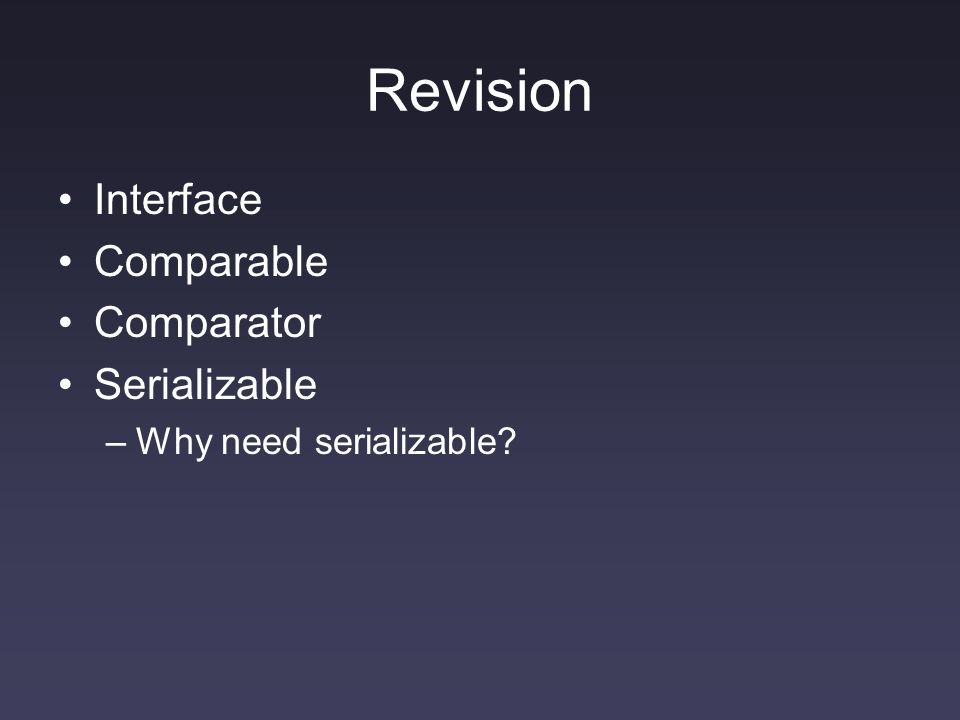 Revision

• Interface
• Comparable
• Comparator
• Serializable
– Why need serializable?